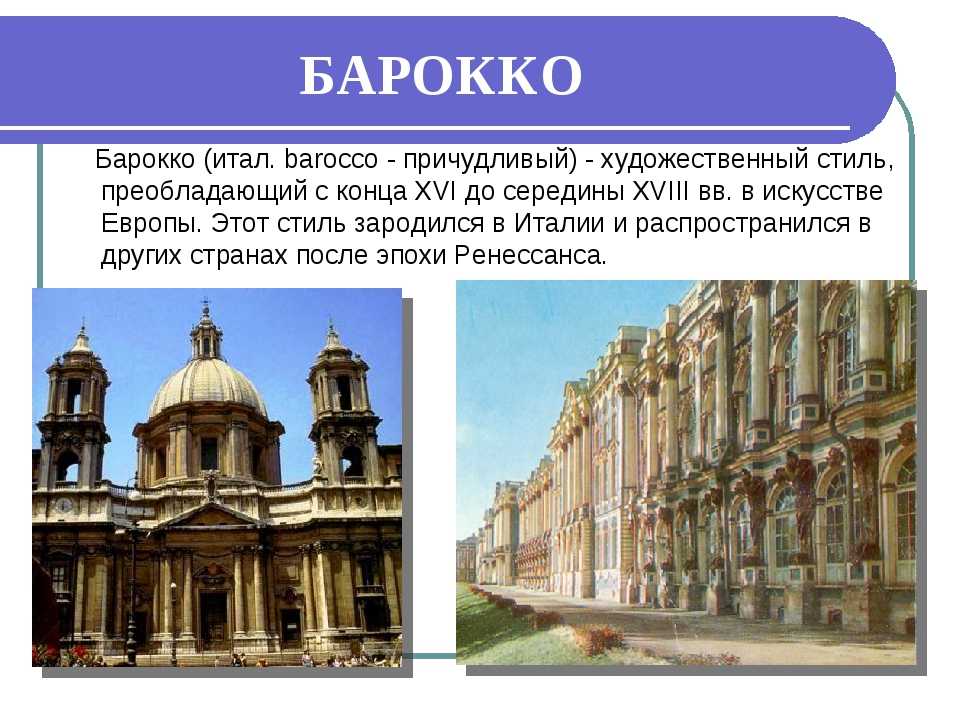 БАРОККО

Барокко (итал. barocco - причудливый) - художественный стиль, преобладающий с конца XVI до середины XVIII вв. в искусстве Европы. Этот стиль зародился в Италии и распространился в других странах после эпохи Ренессанса.